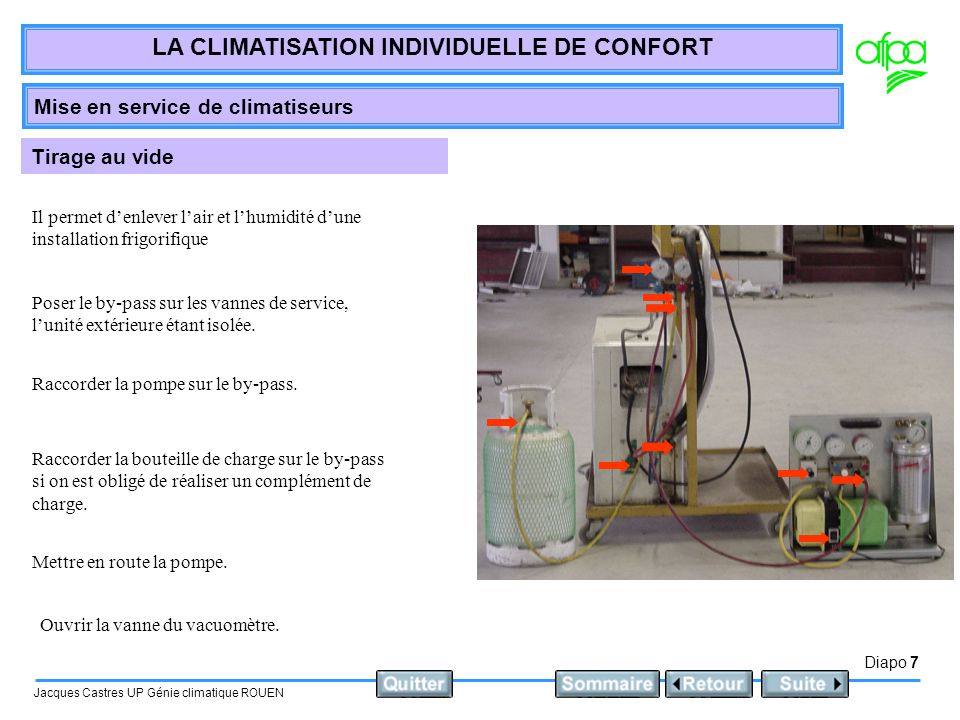 LA CLIMATISATION INDIVIDUELLE DE CONFORT

afpa

Mise en service de climatiseurs

Tirage au vide

Il permet d’enlever l’air et l’humidité d’une installation frigorifique

Poser le by-pass sur les vannes de service, l’unité extérieure étant isolée.

Raccorder la pompe sur le by-pass.

Raccorder la bouteille de charge sur le by-pass si on est obligé de réaliser un complément de charge.

Mettre en route la pompe.

Ouvrir la vanne du vacuomètre.

Diapo 7

Jacques Castres UP Génie climatique ROUEN

Quitter Sommaire Retour Suite